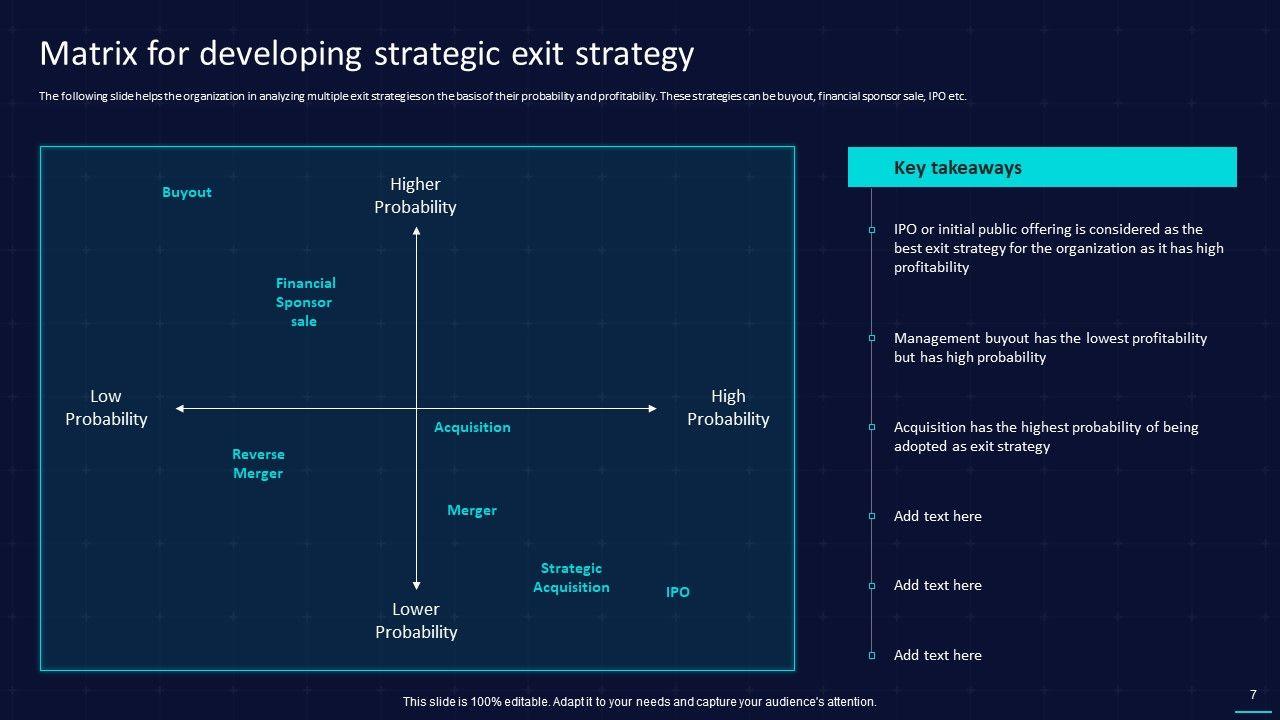 Matrix for developing strategic exit strategy

The following slide helps the organization in analyzing multiple exit strategies on the basis of their probability and profitability. These strategies can be buyout, financial sponsor sale, IPO etc.

Buyout

Higher Probability

Financial Sponsor sale

Low Probability

High Probability

Acquisition

Reverse Merger

Merger

Strategic Acquisition

IPO

Lower Probability

Key takeaways

IPO or initial public offering is considered as the best exit strategy for the organization as it has high profitability

Management buyout has the lowest profitability but has high probability

Acquisition has the highest probability of being adopted as exit strategy

Add text here

Add text here

Add text here

This slide is 100% editable. Adapt it to your needs and capture your audience's attention.

7